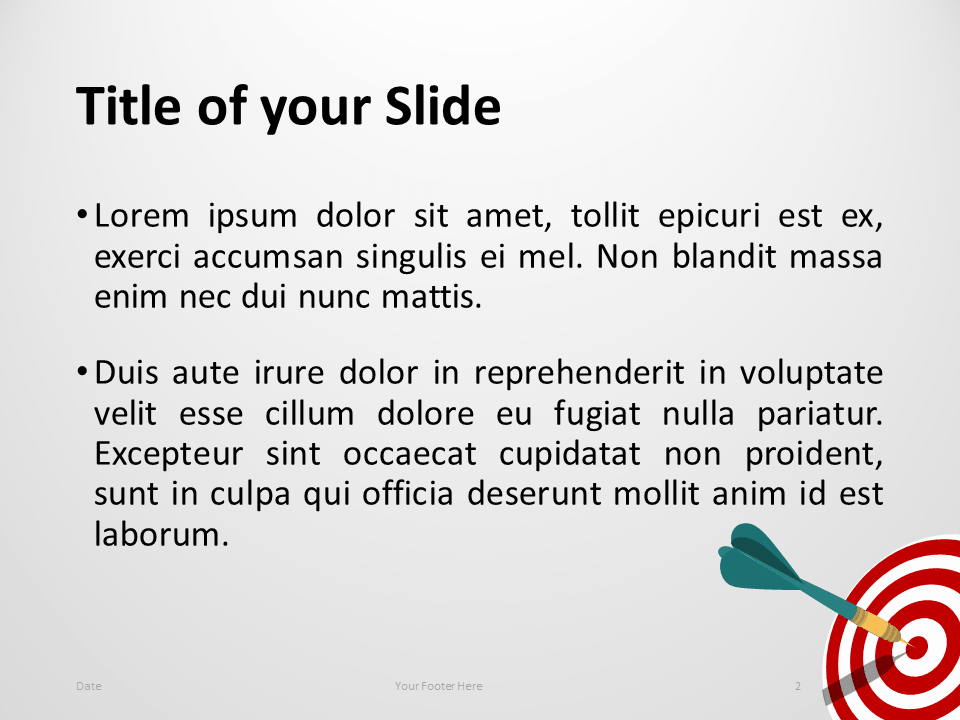 Title of your Slide

• Lorem ipsum dolor sit amet, tollit epicuri est ex, exerci accumsan singulis ei mel. Non blandit massa enim nec dui nunc mattis.

• Duis aute irure dolor in reprehenderit in voluptate velit esse cillum dolore eu fugiat nulla pariatur. Excepteur sint occaecat cupidatat non proident, sunt in culpa qui officia deserunt mollit anim id est laborum.

Date

Your Footer Here

2